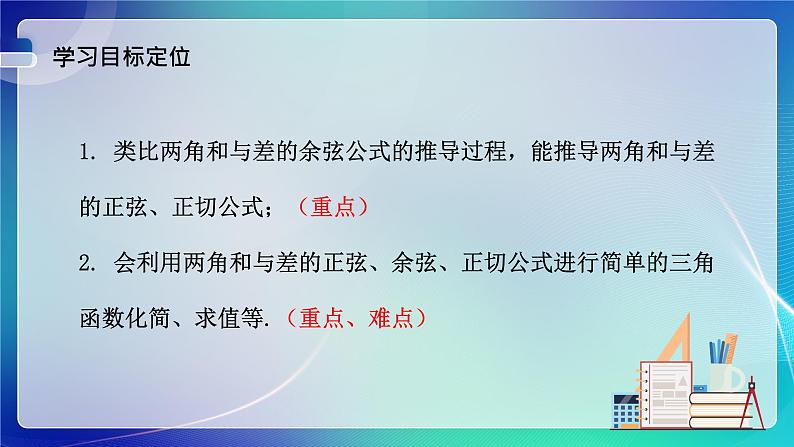 学习目标定位

1. 类比两角和与差的余弦公式的推导过程，能推导两角和与差的正弦、正切公式；（重点）

2. 会利用两角和与差的正弦、余弦、正切公式进行简单的三角函数化简、求值等.（重点、难点）